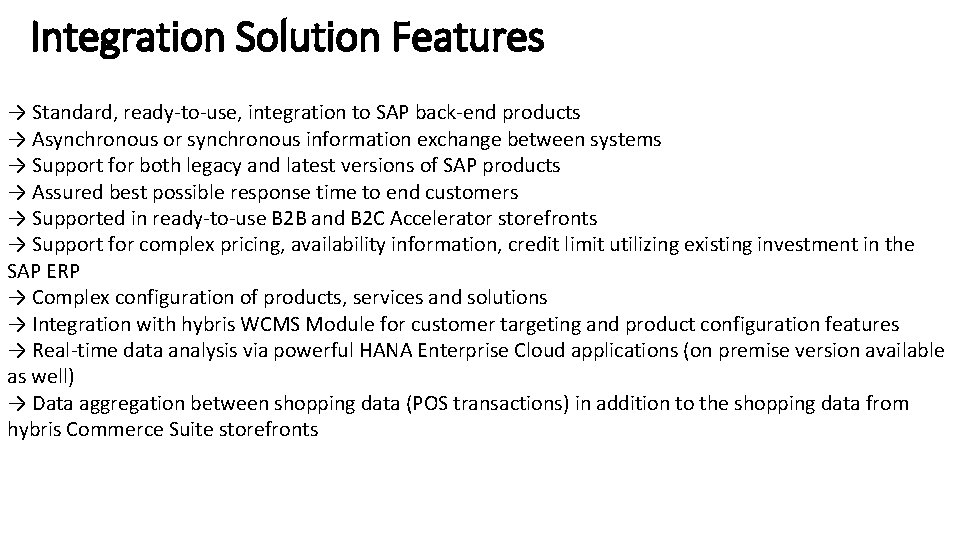 Integration Solution Features

→ Standard, ready-to-use, integration to SAP back-end products
→ Asynchronous or synchronous information exchange between systems
→ Support for both legacy and latest versions of SAP products
→ Assured best possible response time to end customers
→ Supported in ready-to-use B2B and B2C Accelerator storefronts
→ Support for complex pricing, availability information, credit limit utilizing existing investment in the SAP ERP
→ Complex configuration of products, services and solutions
→ Integration with hybris WCMS Module for customer targeting and product configuration features
→ Real-time data analysis via powerful HANA Enterprise Cloud applications (on premise version available as well)
→ Data aggregation between shopping data (POS transactions) in addition to the shopping data from hybris Commerce Suite storefronts